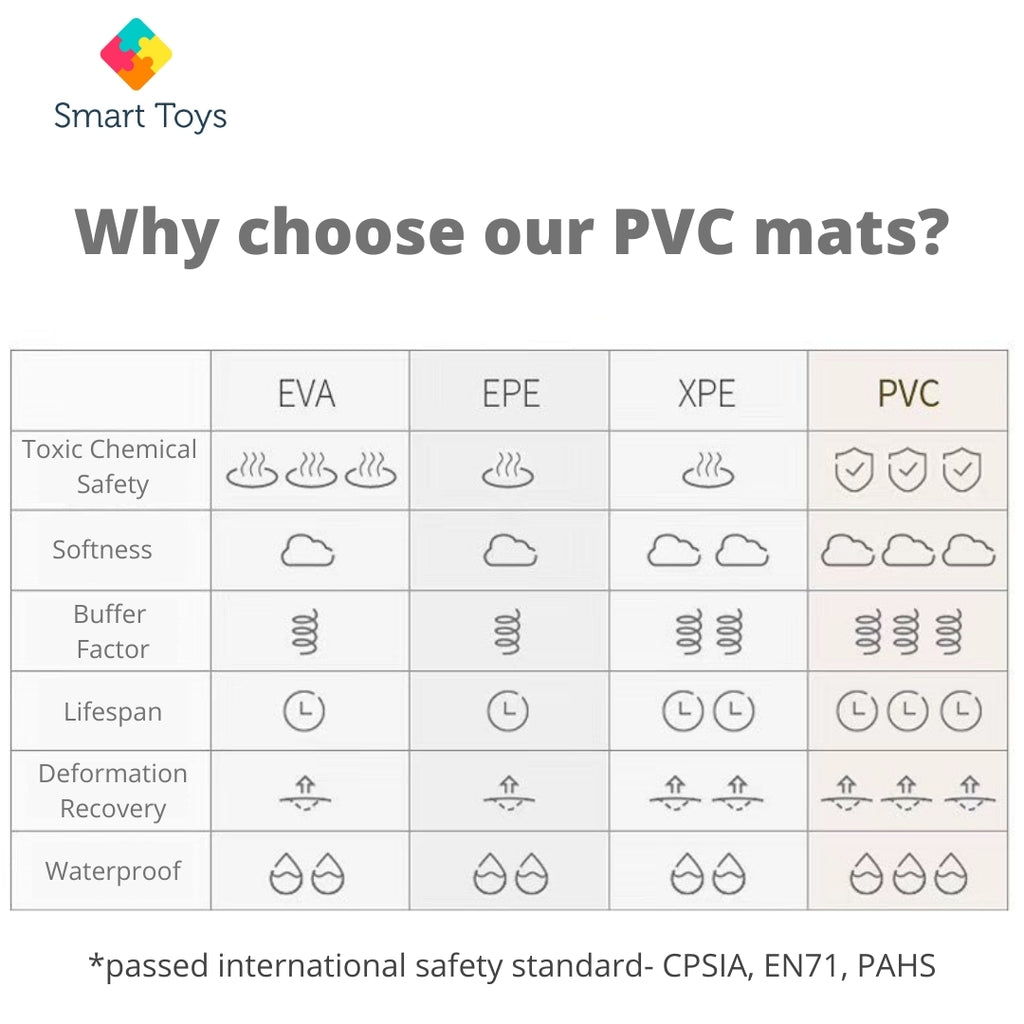 Smart Toys

Why choose our PVC mats?

| | EVA | EPE | XPE | PVC |
|---|---|---|---|---|
| Toxic Chemical Safety | | | | |
| Softness | | | | |
| Buffer Factor | | | | |
| Lifespan | | | | |
| Deformation Recovery | | | | |
| Waterproof | | | | |

*passed international safety standard- CPSIA, EN71, PAHS